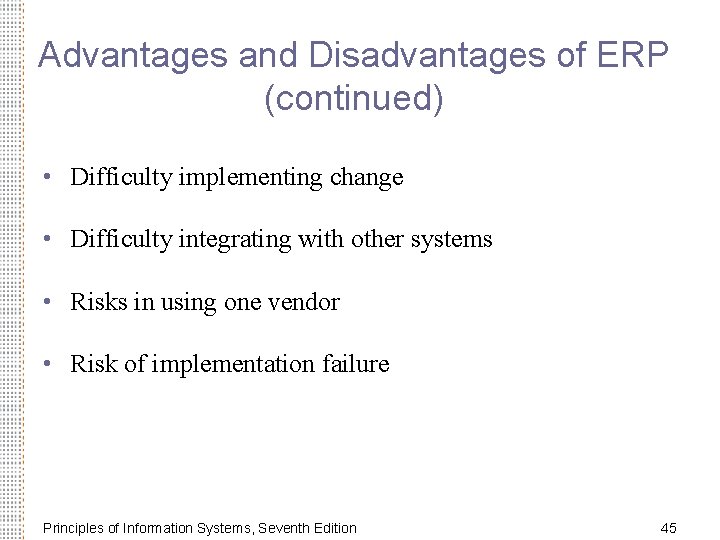 Advantages and Disadvantages of ERP (continued)

• Difficulty implementing change

• Difficulty integrating with other systems

• Risks in using one vendor

• Risk of implementation failure

Principles of Information Systems, Seventh Edition

45